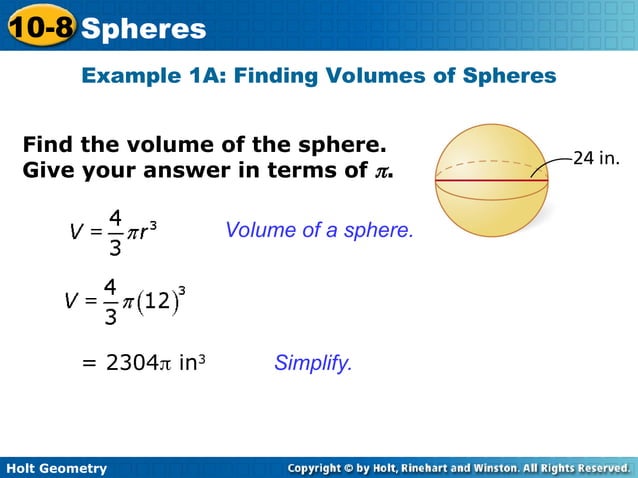 10-8 Spheres

Example 1A: Finding Volumes of Spheres

Find the volume of the sphere. Give your answer in terms of $\pi$.

24 in.

$V = \frac{4}{3}\pi r^3$ Volume of a sphere.

$V = \frac{4}{3}\pi(12)^3$

$= 2304\pi$ in$^3$ Simplify.

Holt Geometry

Copyright © by Holt, Rinehart and Winston. All Rights Reserved.